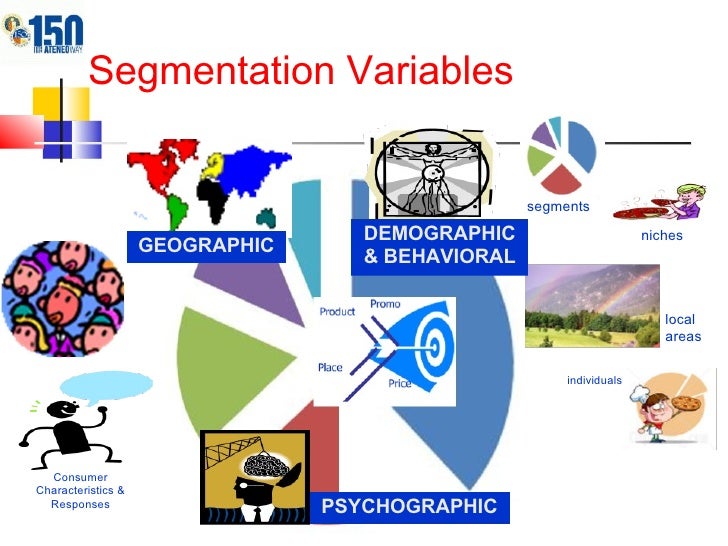 150
THE ATENEO WAY

Segmentation Variables

GEOGRAPHIC

DEMOGRAPHIC & BEHAVIORAL

segments

niches

local areas

individuals

Product

Promo

Place

Price

Consumer Characteristics & Responses

PSYCHOGRAPHIC